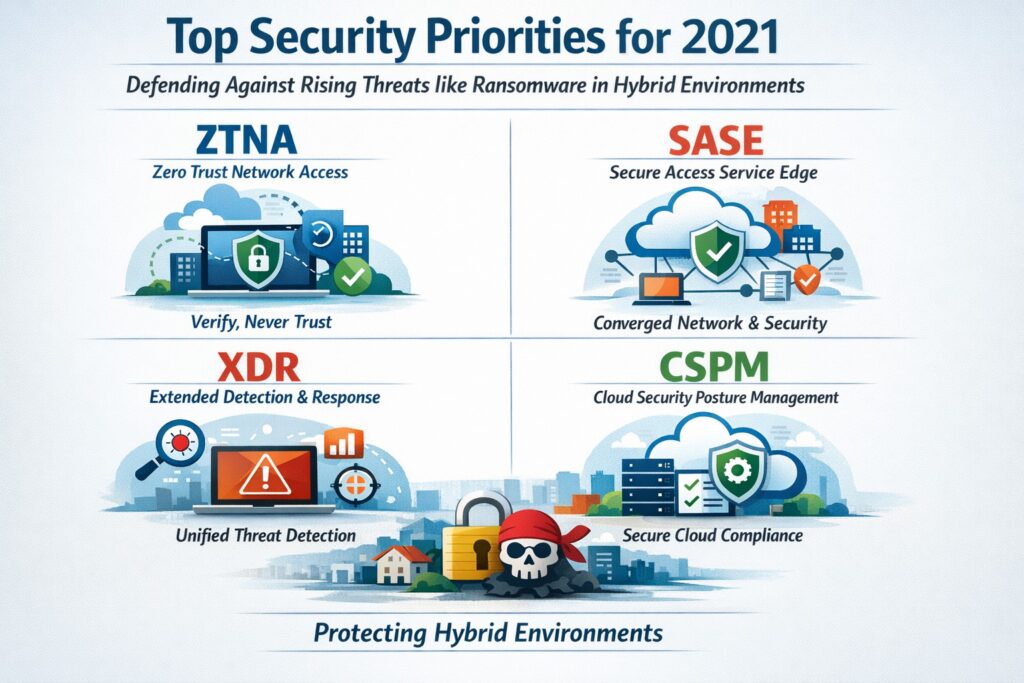 Top Security Priorities for 2021

Defending Against Rising Threats like Ransomware in Hybrid Environments

ZTNA
Zero Trust Network Access

Verify, Never Trust

SASE
Secure Access Service Edge

Converged Network & Security

XDR
Extended Detection & Response

Unified Threat Detection

CSPM
Cloud Security Posture Management

Secure Cloud Compliance

Protecting Hybrid Environments